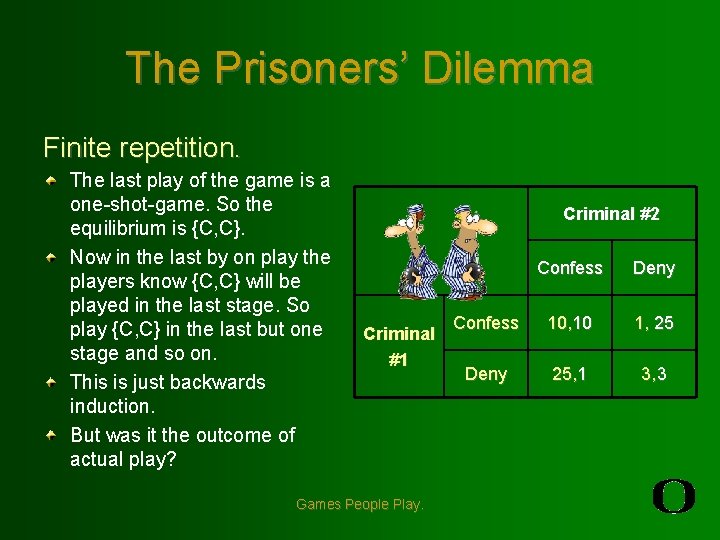 The Prisoners' Dilemma

Finite repetition.

The last play of the game is a one-shot-game. So the equilibrium is {C,C}.

Now in the last by on play the players know {C,C} will be played in the last stage. So play {C,C} in the last but one stage and so on.

This is just backwards induction.

But was it the outcome of actual play?

| | | Criminal #2 | |
|---|---|---|---|
| | | Confess | Deny |
| Criminal #1 | Confess | 10,10 | 1, 25 |
| | Deny | 25,1 | 3,3 |

Games People Play.

O